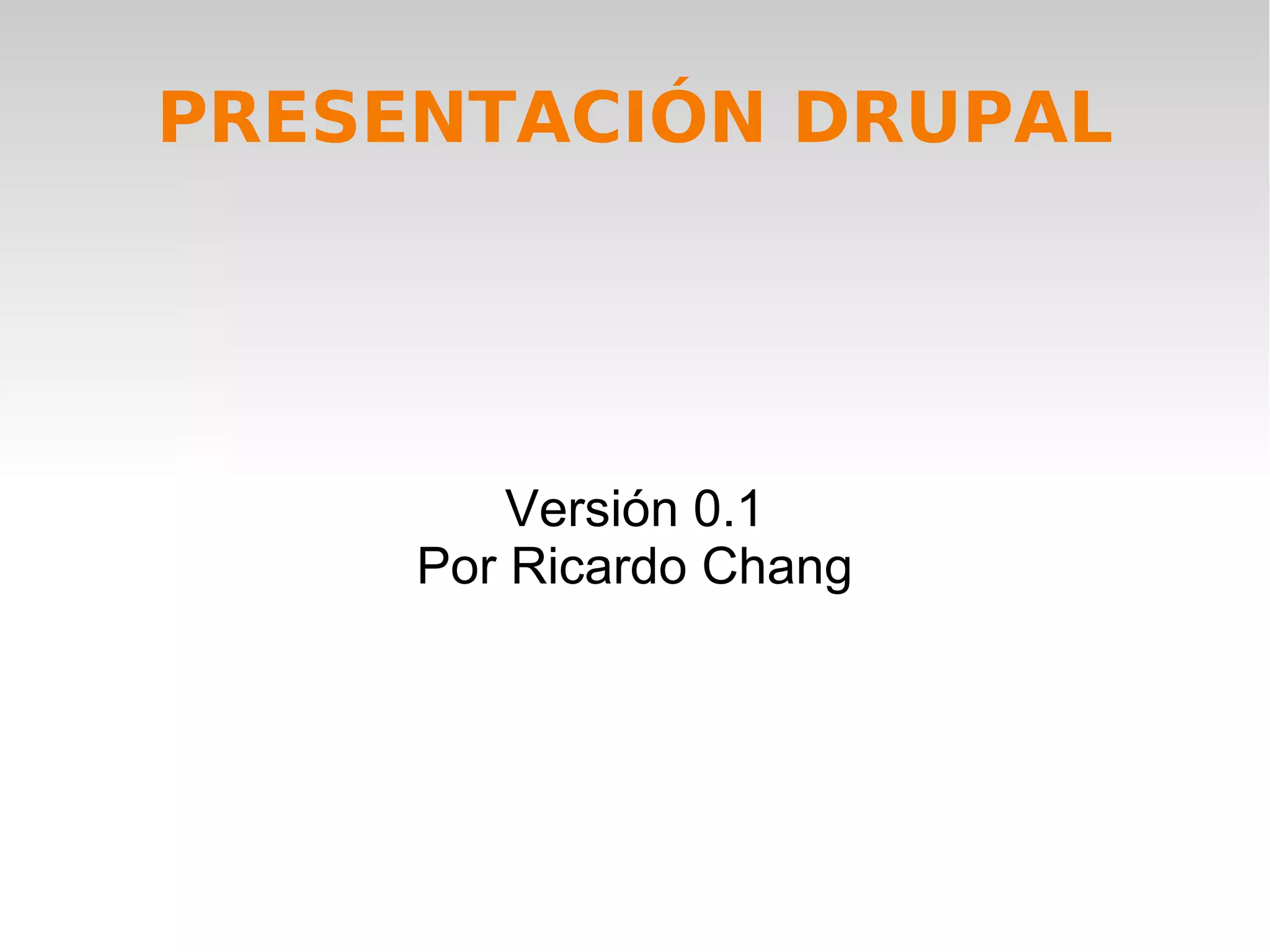 PRESENTACIÓN DRUPAL

Versión 0.1
Por Ricardo Chang